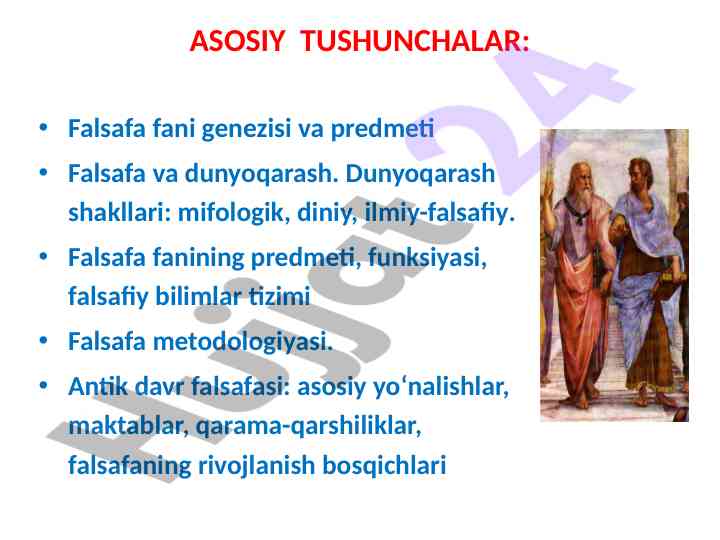 ASOSIY TUSHUNCHALAR:

• Falsafa fani genezisi va predmeti
• Falsafa va dunyoqarash. Dunyoqarash shakllari: mifologik, diniy, ilmiy-falsafiy.
• Falsafa fanining predmeti, funksiyasi, falsafiy bilimlar tizimi
• Falsafa metodologiyasi.
• Antik davr falsafasi: asosiy yo‘nalishlar, maktablar, qarama-qarshiliklar, falsafaning rivojlanish bosqichlari

Hujjat 24